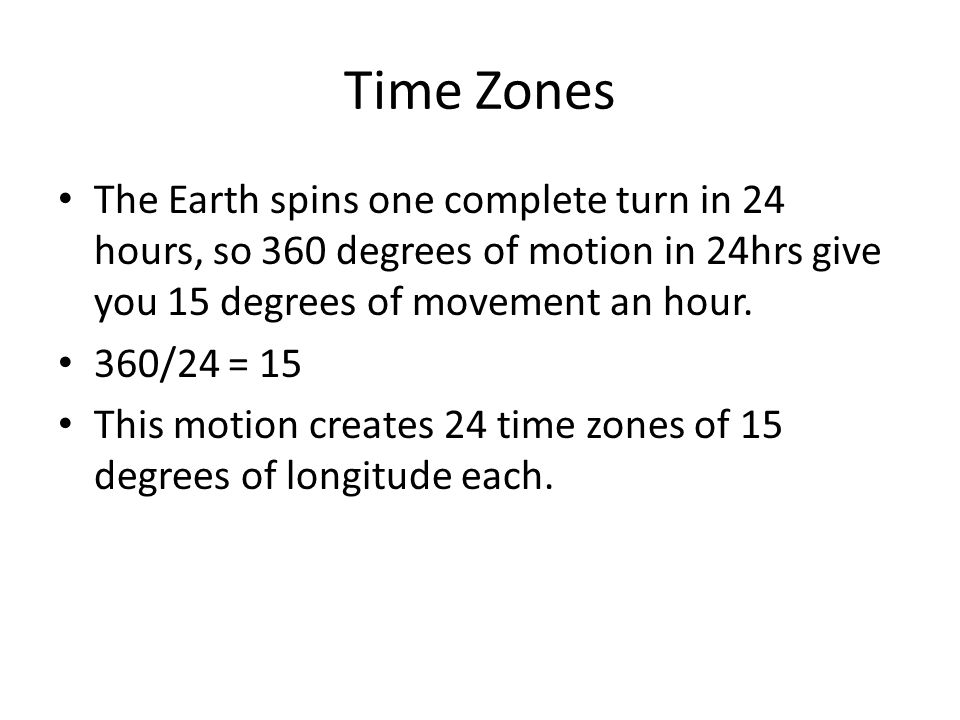 Time Zones

• The Earth spins one complete turn in 24 hours, so 360 degrees of motion in 24hrs give you 15 degrees of movement an hour.

• $360/24 = 15$

• This motion creates 24 time zones of 15 degrees of longitude each.